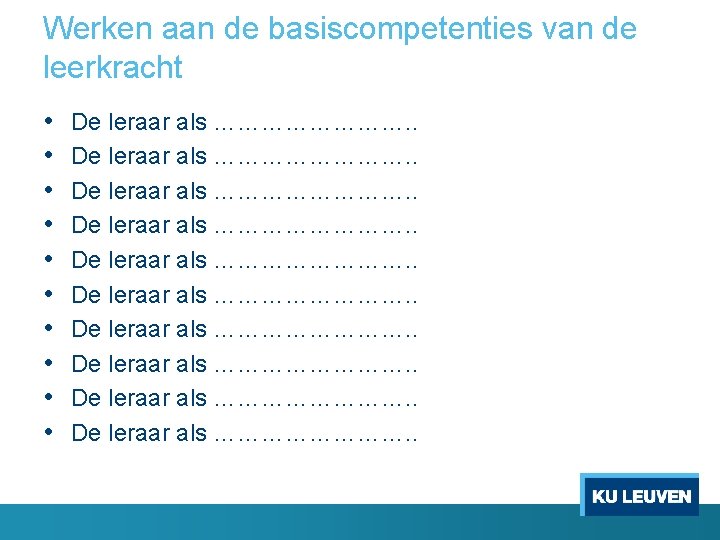 Werken aan de basiscompetenties van de leerkracht

• De leraar als ____
• De leraar als ____
• De leraar als ____
• De leraar als ____
• De leraar als ____
• De leraar als ____
• De leraar als ____
• De leraar als ____
• De leraar als ____
• De leraar als ____

KU LEUVEN